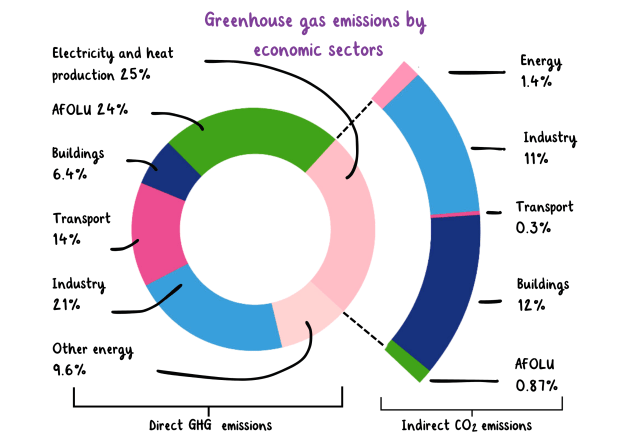 Greenhouse gas emissions by economic sectors

Electricity and heat production 25%

AFOLU 24%

Buildings 6.4%

Transport 14%

Industry 21%

Other energy 9.6%

Energy 1.4%

Industry 11%

Transport 0.3%

Buildings 12%

AFOLU 0.87%

Direct GHG emissions

Indirect $CO_2$ emissions